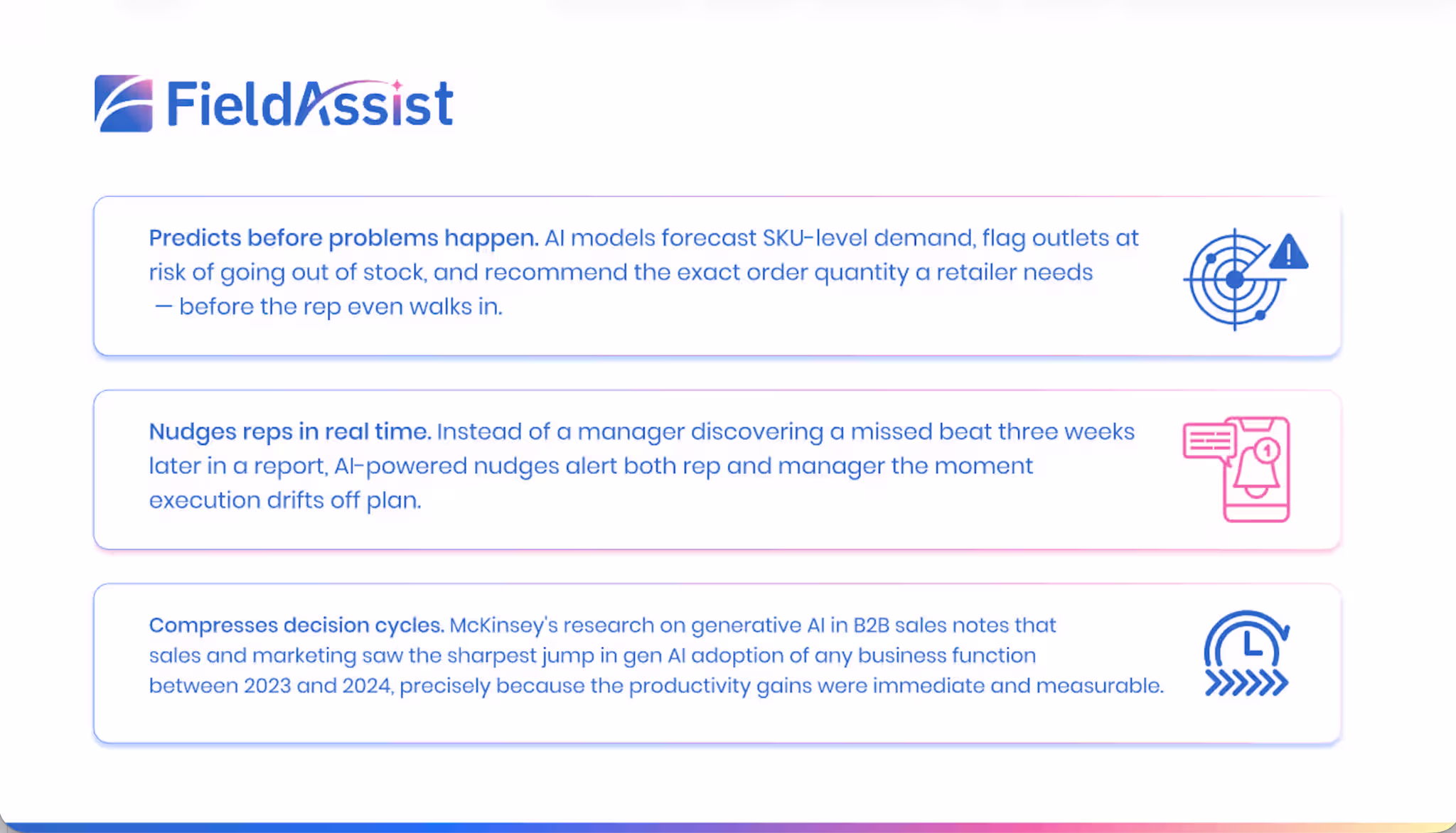 FieldAssist

Predicts before problems happen. AI models forecast SKU-level demand, flag outlets at risk of going out of stock, and recommend the exact order quantity a retailer needs — before the rep even walks in.

Nudges reps in real time. Instead of a manager discovering a missed beat three weeks later in a report, AI-powered nudges alert both rep and manager the moment execution drifts off plan.

Compresses decision cycles. McKinsey's research on generative AI in B2B sales notes that sales and marketing saw the sharpest jump in gen AI adoption of any business function between 2023 and 2024, precisely because the productivity gains were immediate and measurable.